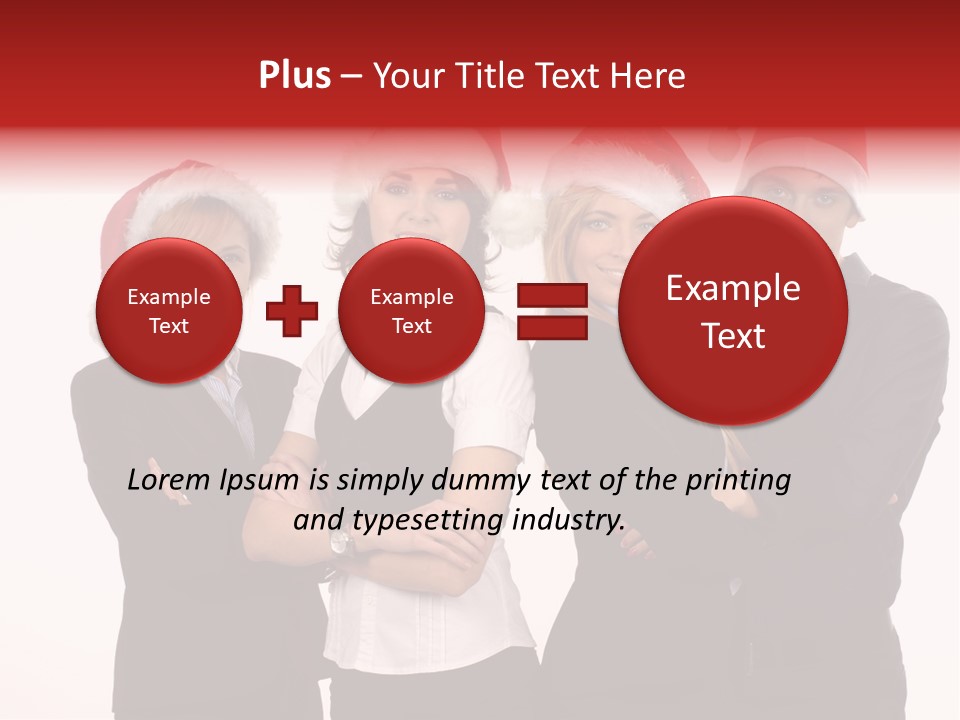 Plus – Your Title Text Here

Example Text

Example Text

Example Text

Lorem Ipsum is simply dummy text of the printing and typesetting industry.